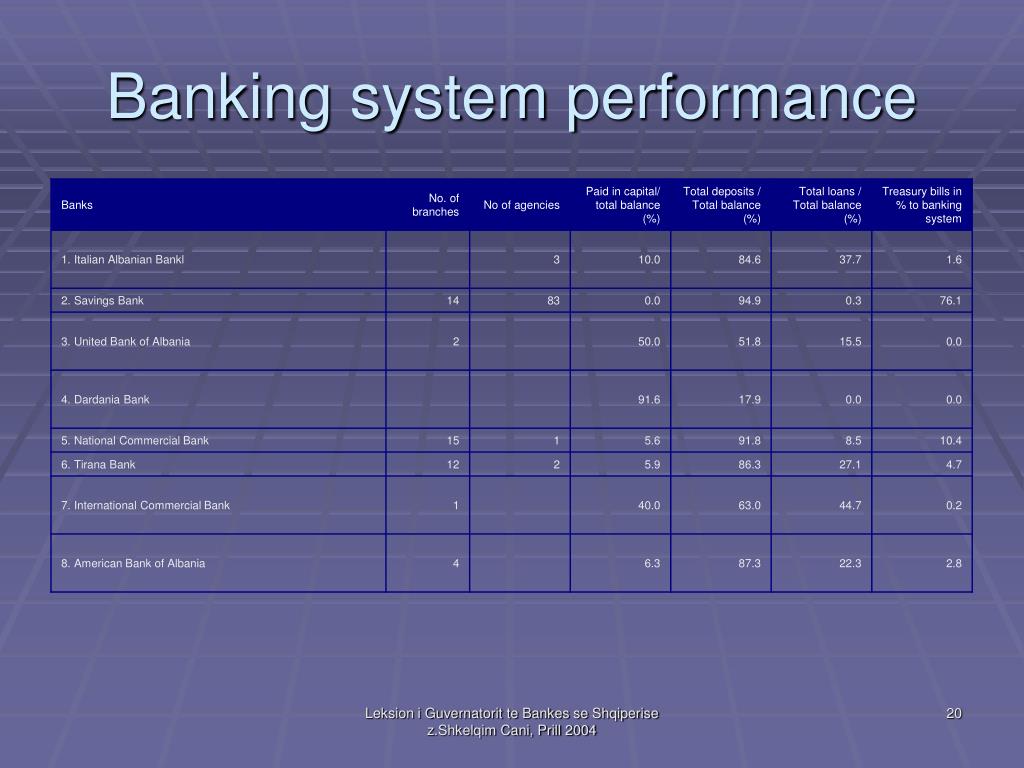 Banking system performance

| Banks | No. of branches | No of agencies | Paid in capital/ total balance (%) | Total deposits / Total balance (%) | Total loans / Total balance (%) | Treasury bills in % to banking system |
|---|---|---|---|---|---|---|
| 1. Italian Albanian Bankl | | 3 | 10.0 | 84.6 | 37.7 | 1.6 |
| 2. Savings Bank | 14 | 83 | 0.0 | 94.9 | 0.3 | 76.1 |
| 3. United Bank of Albania | 2 | | 50.0 | 51.8 | 15.5 | 0.0 |
| 4. Dardania Bank | | | 91.6 | 17.9 | 0.0 | 0.0 |
| 5. National Commercial Bank | 15 | 1 | 5.6 | 91.8 | 8.5 | 10.4 |
| 6. Tirana Bank | 12 | 2 | 5.9 | 86.3 | 27.1 | 4.7 |
| 7. International Commercial Bank | 1 | | 40.0 | 63.0 | 44.7 | 0.2 |
| 8. American Bank of Albania | 4 | | 6.3 | 87.3 | 22.3 | 2.8 |

Leksion i Guvernatorit te Bankes se Shqiperise z.Shkelqim Cani, Prill 2004

20